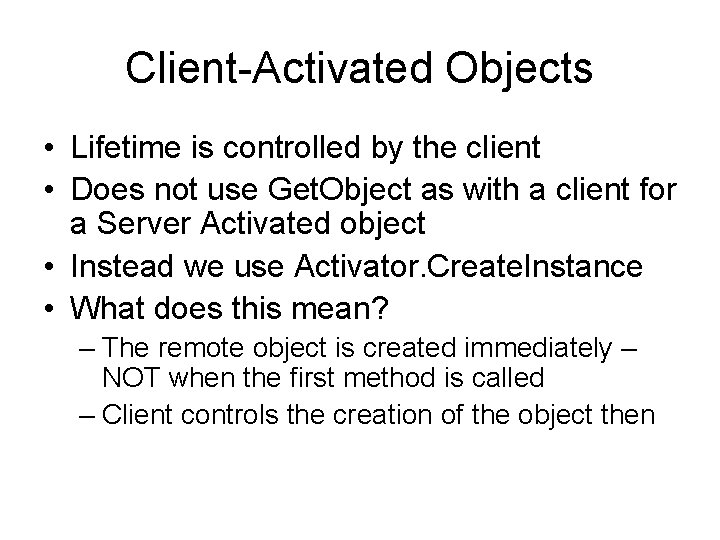 Client-Activated Objects

• Lifetime is controlled by the client
• Does not use GetObject as with a client for a Server Activated object
• Instead we use Activator.CreateInstance
• What does this mean?
– The remote object is created immediately – NOT when the first method is called
– Client controls the creation of the object then